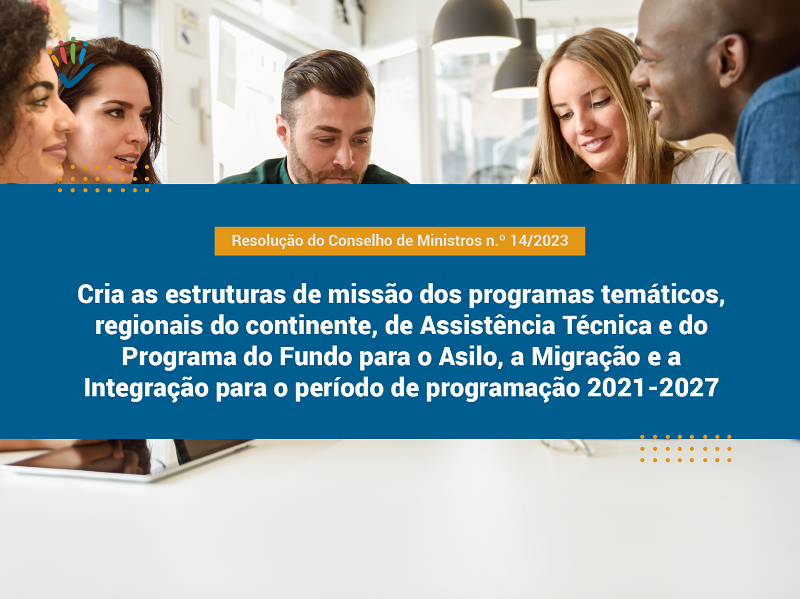 Resolução do Conselho de Ministros n.º 14/2023

Cria as estruturas de missão dos programas temáticos, regionais do continente, de Assistência Técnica e do Programa do Fundo para o Asilo, a Migração e a Integração para o período de programação 2021-2027